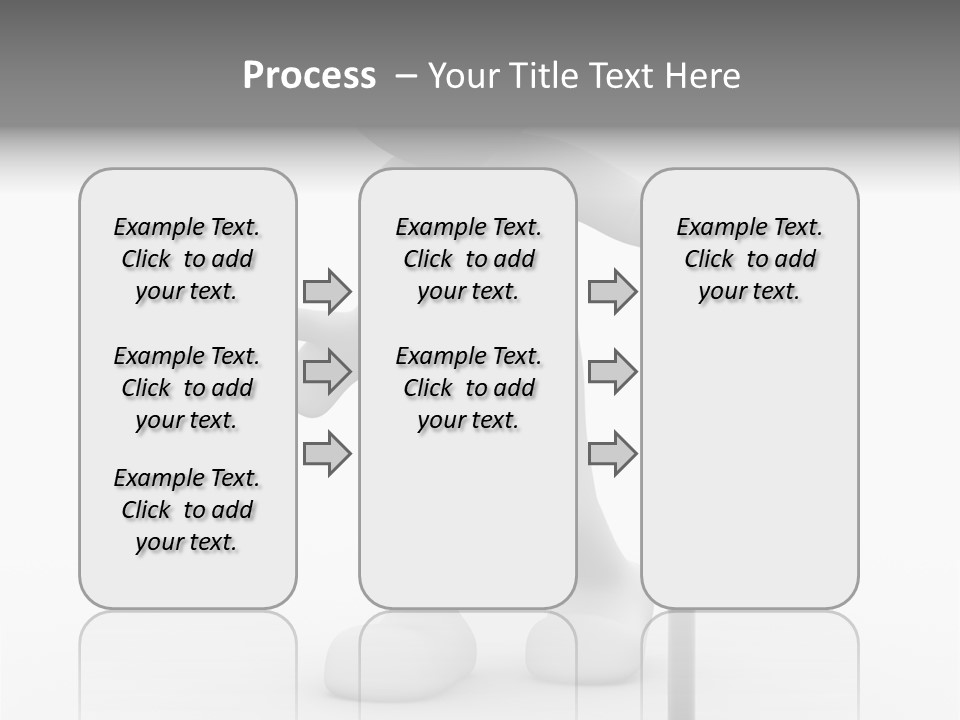 Process – Your Title Text Here

Example Text. Click to add your text.

Example Text. Click to add your text.

Example Text. Click to add your text.

Example Text. Click to add your text.

Example Text. Click to add your text.

Example Text. Click to add your text.